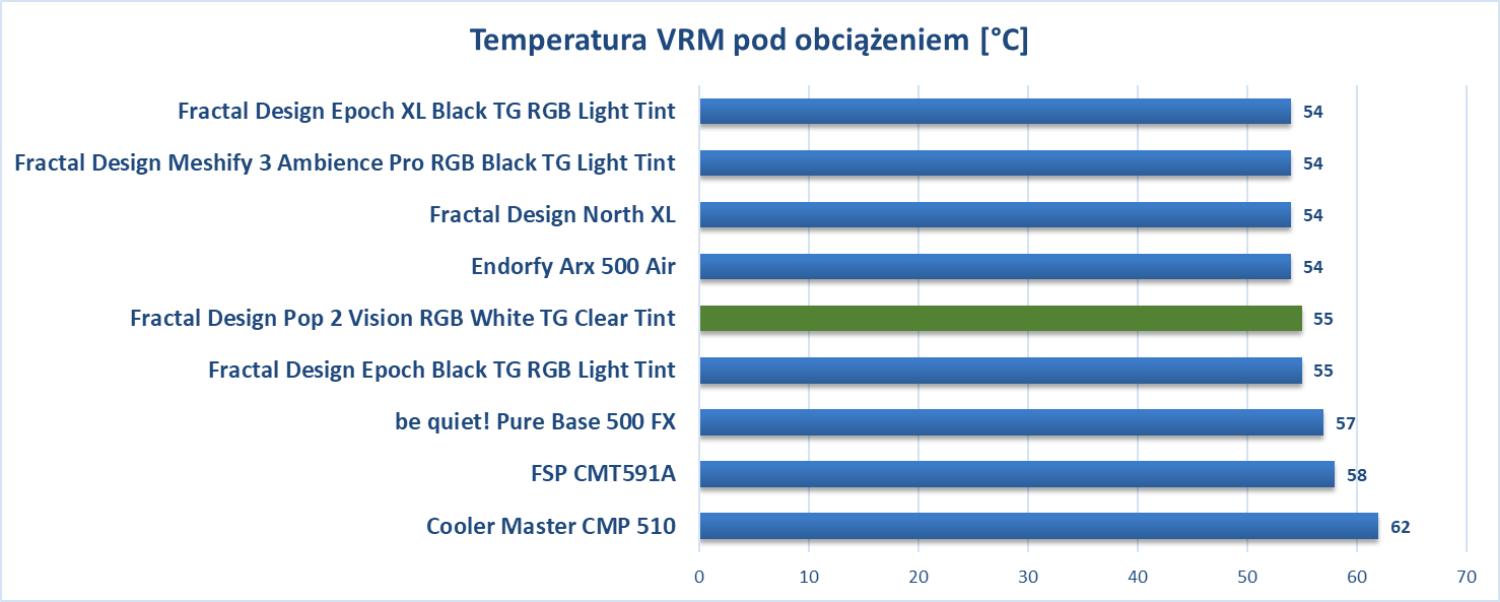 Temperatura VRM pod obciążeniem [°C]

Fractal Design Epoch XL Black TG RGB Light Tint 54
Fractal Design Meshify 3 Ambience Pro RGB Black TG Light Tint 54
Fractal Design North XL 54
Endorfy Arx 500 Air 54
Fractal Design Pop 2 Vision RGB White TG Clear Tint 55
Fractal Design Epoch Black TG RGB Light Tint 55
be quiet! Pure Base 500 FX 57
FSP CMT591A 58
Cooler Master CMP 510 62

0 10 20 30 40 50 60 70